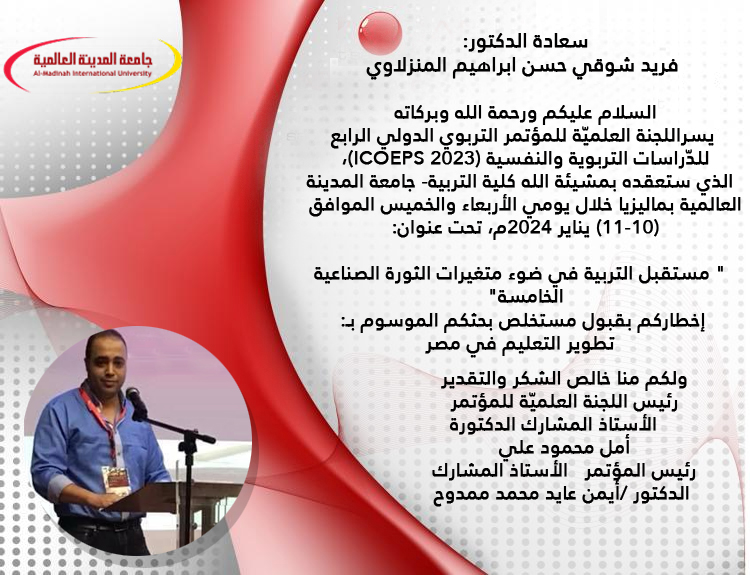 جامعة المدينة العالمية
Al-Madinah International University

سعادة الدكتور:
فريد شوقي حسن ابراهيم المنزلاوي

السلام عليكم ورحمة الله وبركاته
يسراللجنة العلميّة للمؤتمر التربوي الدولي الرابع للدّراسات التربوية والنفسية (ICOEPS 2023)، الذي ستعقده بمشيئة الله كلية التربية- جامعة المدينة العالمية بماليزيا خلال يومي الأربعاء والخميس الموافق (10-11) يناير 2024م، تحت عنوان:

" مستقبل التربية في ضوء متغيرات الثورة الصناعية الخامسة"
إخطاركم بقبول مستخلص بحثكم الموسوم بـ:
تطوير التعليم في مصر

ولكم منا خالص الشكر والتقدير
رئيس اللجنة العلميّة للمؤتمر
الأستاذ المشارك الدكتورة
أمل محمود علي
رئيس المؤتمر الأستاذ المشارك
الدكتور /أيمن عايد محمد ممدوح